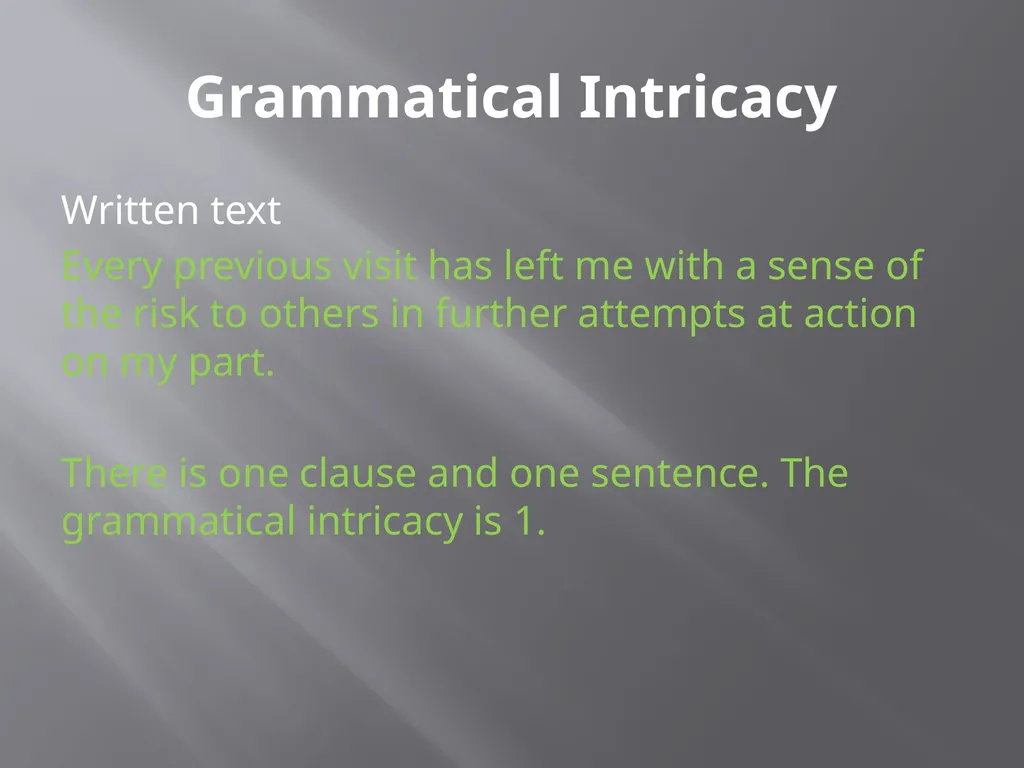 Grammatical Intricacy

Written text

Every previous visit has left me with a sense of the risk to others in further attempts at action on my part.

There is one clause and one sentence. The grammatical intricacy is 1.